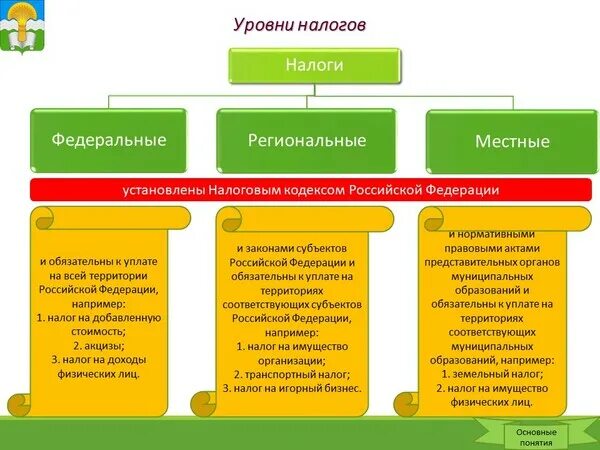 Уровни налогов

Налоги

Федеральные

Региональные

Местные

установлены Налоговым кодексом Российской Федерации

и обязательны к уплате на всей территории Российской Федерации, например:
1. налог на добавленную стоимость;
2. акцизы;
3. налог на доходы физических лиц.

и законами субъектов Российской Федерации и обязательны к уплате на территориях соответствующих субъектов Российской Федерации, например:
1. налог на имущество организации;
2. транспортный налог;
3. налог на игорный бизнес.

и нормативными правовыми актами представительных органов муниципальных образований и обязательны к уплате на территориях соответствующих муниципальных образований, например:
1. земельный налог;
2. налог на имущество физических лиц.

Основные понятия